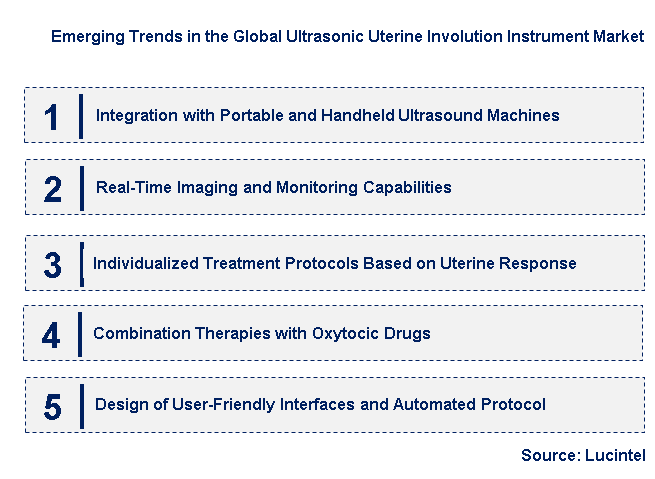 Emerging Trends in the Global Ultrasonic Uterine Involution Instrument Market

1 Integration with Portable and Handheld Ultrasound Machines

2 Real-Time Imaging and Monitoring Capabilities

3 Individualized Treatment Protocols Based on Uterine Response

4 Combination Therapies with Oxytocic Drugs

5 Design of User-Friendly Interfaces and Automated Protocol

Source: Lucintel